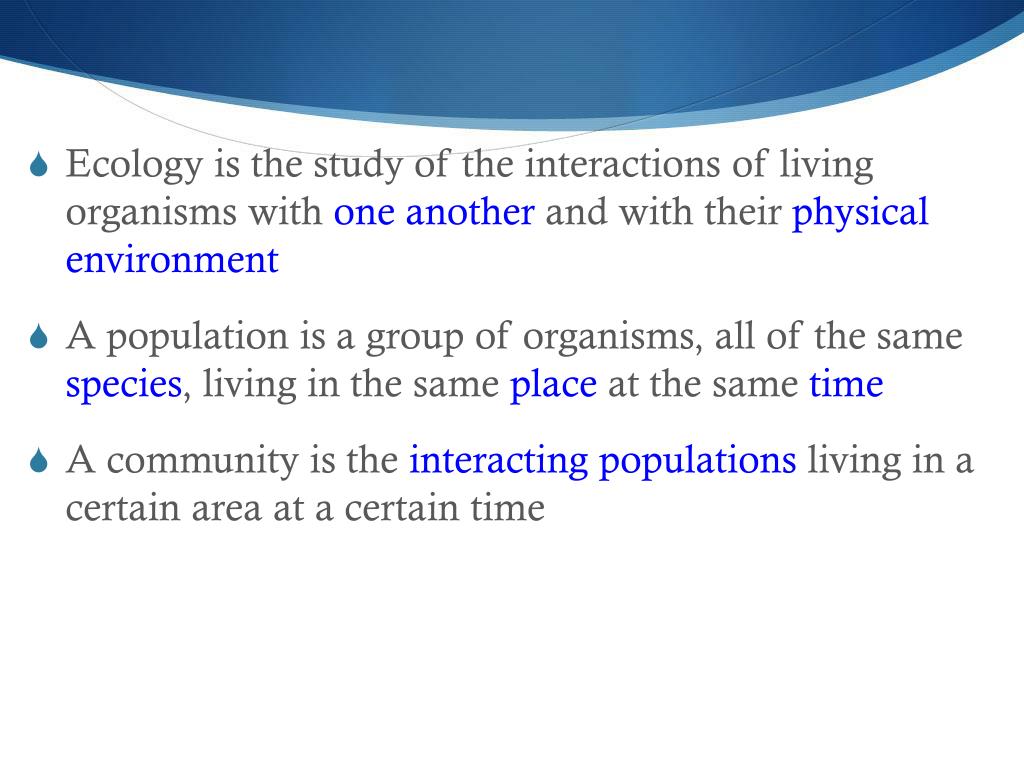 Ecology is the study of the interactions of living organisms with one another and with their physical environment

A population is a group of organisms, all of the same species, living in the same place at the same time

A community is the interacting populations living in a certain area at a certain time